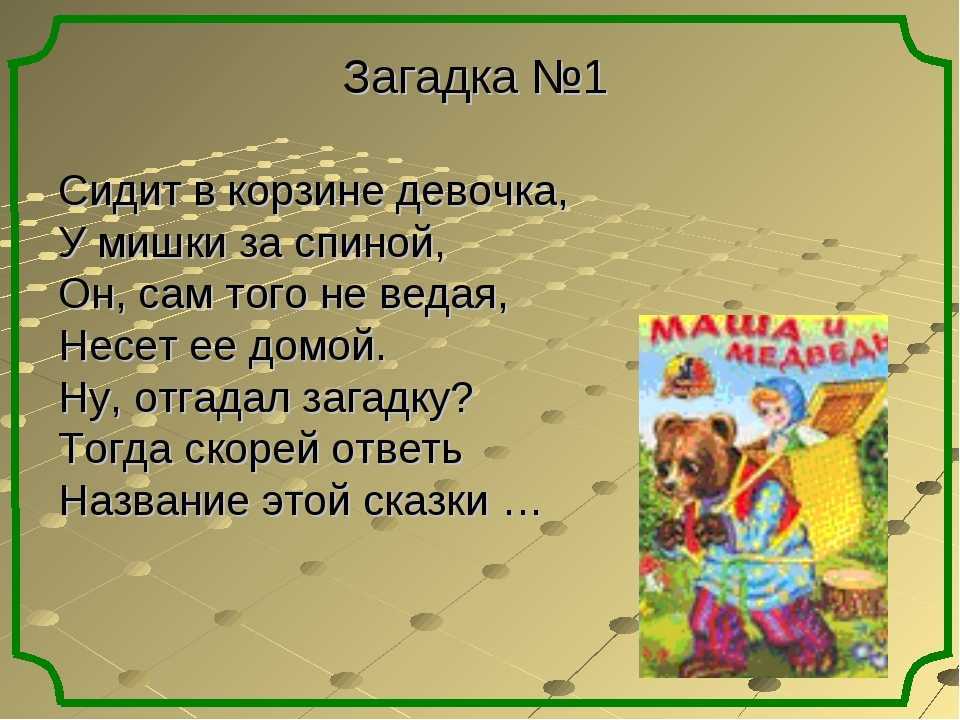 Загадка №1

Сидит в корзине девочка,
У мишки за спиной,
Он, сам того не ведая,
Несет ее домой.
Ну, отгадал загадку?
Тогда скорей ответь
Название этой сказки …

МАША И МЕДВЕДЬ